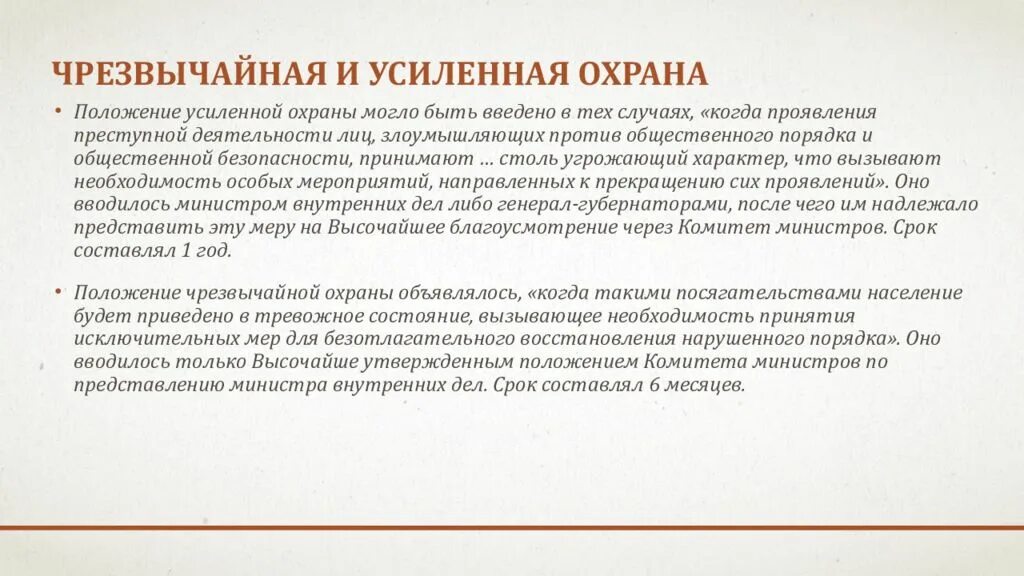 ЧРЕЗВЫЧАЙНАЯ И УСИЛЕННАЯ ОХРАНА

• Положение усиленной охраны могло быть введено в тех случаях, «когда проявления преступной деятельности лиц, злоумышляющих против общественного порядка и общественной безопасности, принимают … столь угрожающий характер, что вызывают необходимость особых мероприятий, направленных к прекращению сих проявлений». Оно вводилось министром внутренних дел либо генерал-губернаторами, после чего им надлежало представить эту меру на Высочайшее благоусмотрение через Комитет министров. Срок составлял 1 год.

• Положение чрезвычайной охраны объявлялось, «когда такими посягательствами население будет приведено в тревожное состояние, вызывающее необходимость принятия исключительных мер для безотлагательного восстановления нарушенного порядка». Оно вводилось только Высочайше утвержденным положением Комитета министров по представлению министра внутренних дел. Срок составлял 6 месяцев.